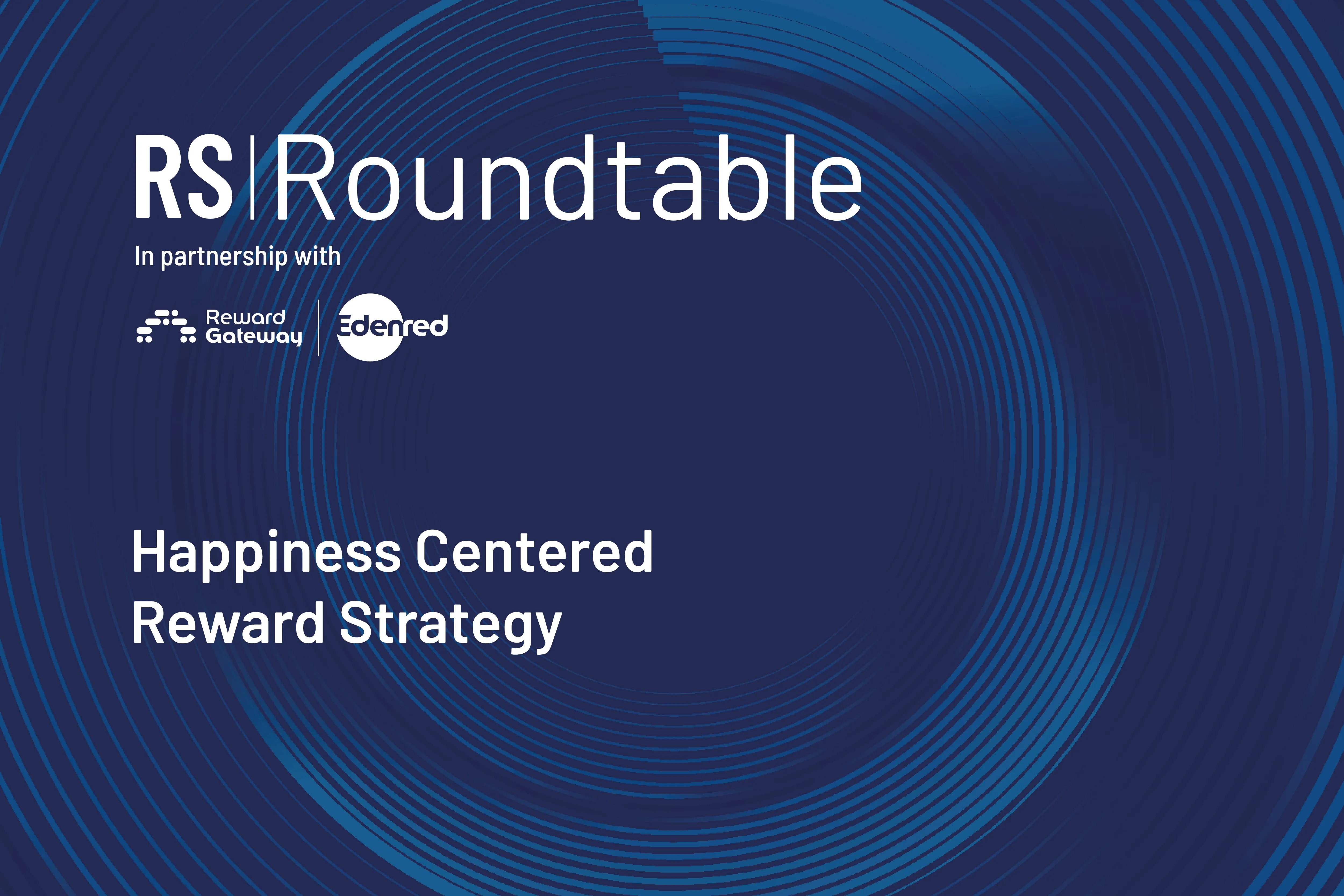 RS | Roundtable

In partnership with

Reward Gateway | Edenred

Happiness Centered Reward Strategy